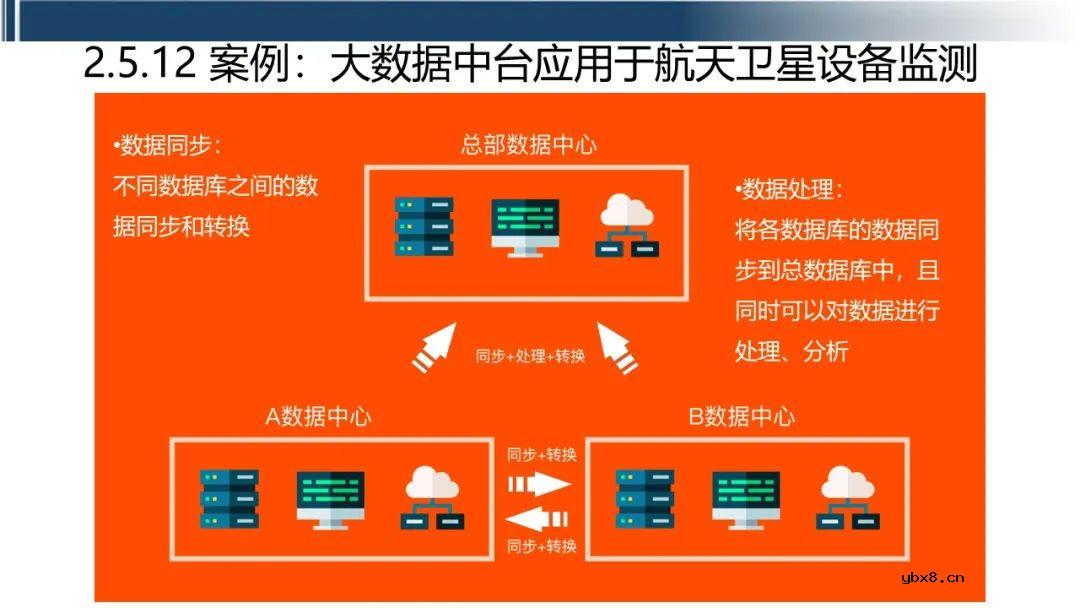 2.5.12 案例：大数据中台应用于航天卫星设备监测

•数据同步：
不同数据库之间的数据同步和转换

总部数据中心

•数据处理：
将各数据库的数据同步到总数据库中，且同时可以对数据进行处理、分析

同步+处理+转换

A数据中心

B数据中心

同步+转换

同步+转换

ybx8.cn